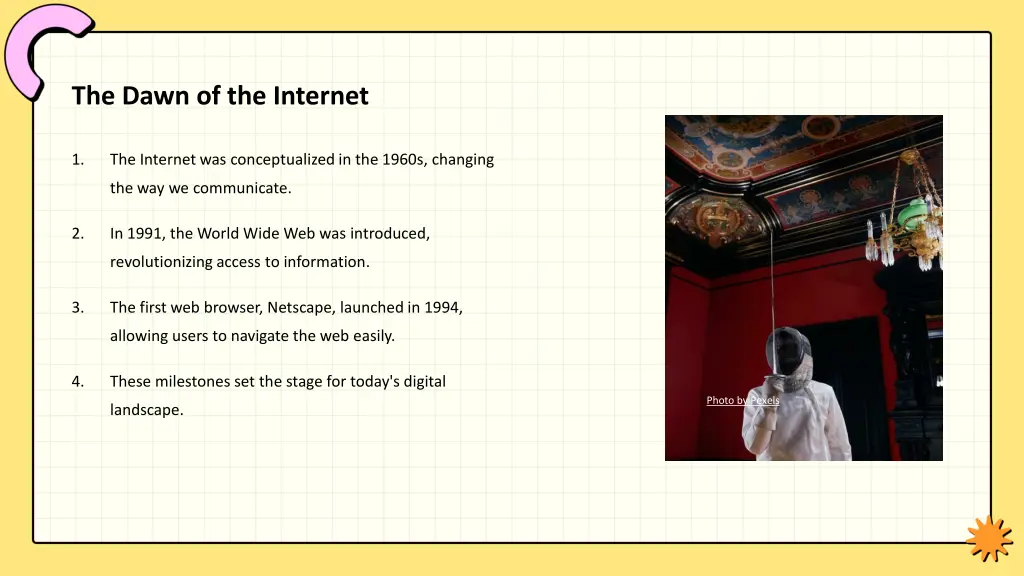 The Dawn of the Internet

1. The Internet was conceptualized in the 1960s, changing the way we communicate.

2. In 1991, the World Wide Web was introduced, revolutionizing access to information.

3. The first web browser, Netscape, launched in 1994, allowing users to navigate the web easily.

4. These milestones set the stage for today's digital landscape.

Photo by Pexels